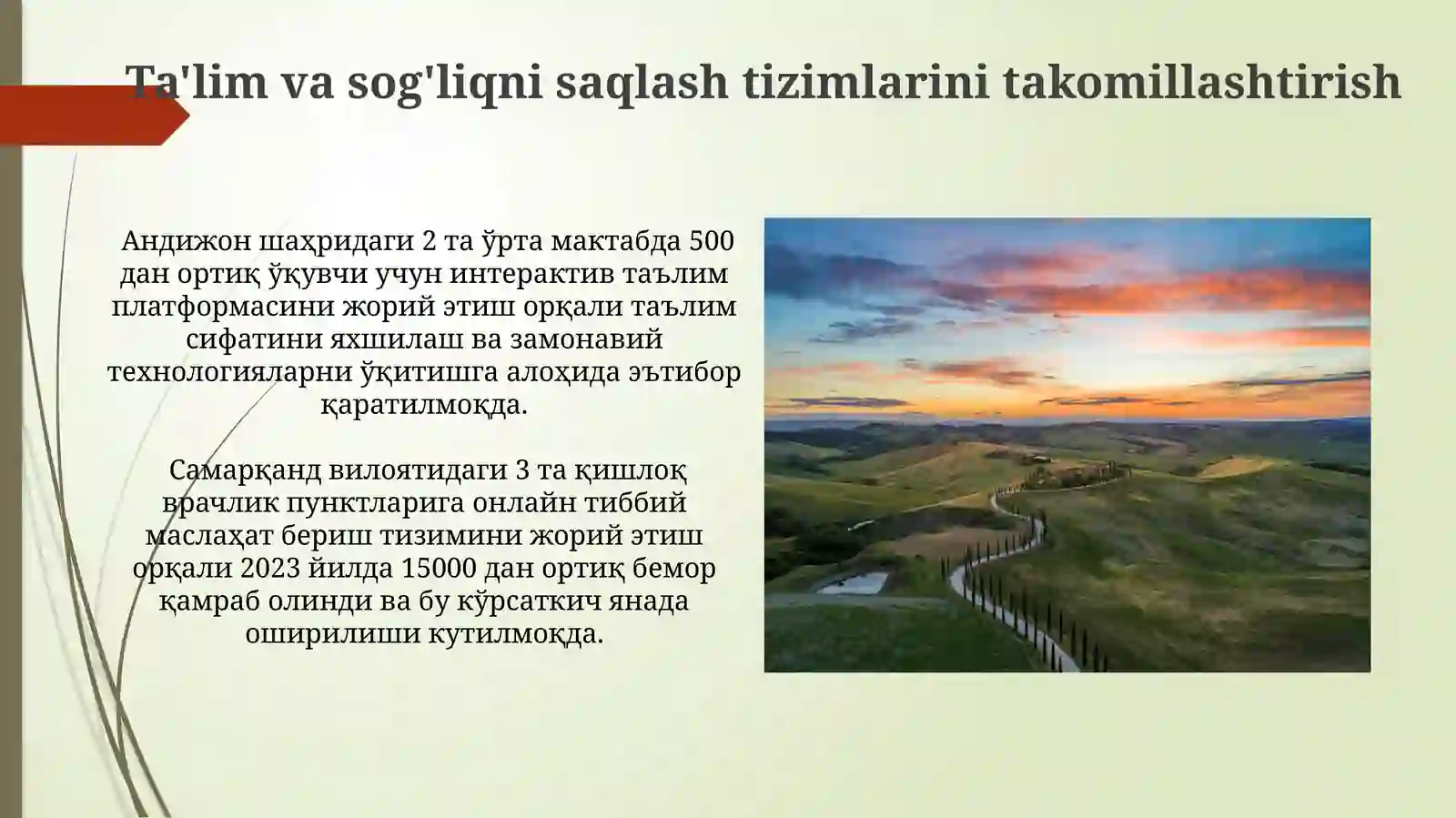 Ta'lim va sog'liqni saqlash tizimlarini takomillashtirish

Андижон шаҳридаги 2 та ўрта мактабда 500 дан ортиқ ўқувчи учун интерактив таълим платформасини жорий этиш орқали таълим сифатини яхшилаш ва замонавий технологияларни ўқитишга алоҳида эътибор қаратилмоқда.

Самарқанд вилоятидаги 3 та қишлоқ врачлик пунктларига онлайн тиббий маслаҳат бериш тизимини жорий этиш орқали 2023 йилда 15000 дан ортиқ бемор қамраб олинди ва бу кўрсаткич янада оширилиши кутилмоқда.